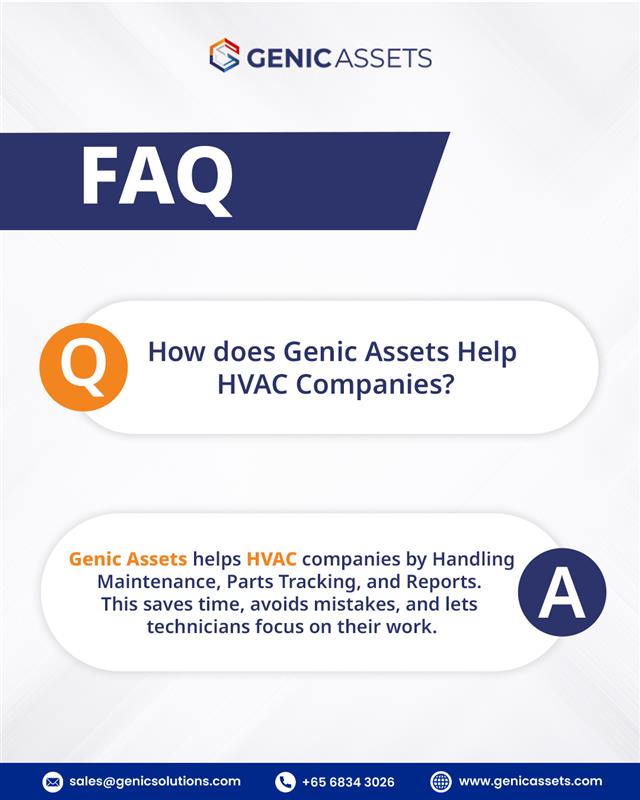 GENIC ASSETS

FAQ

Q

How does Genic Assets Help HVAC Companies?

Genic Assets helps HVAC companies by Handling Maintenance, Parts Tracking, and Reports. This saves time, avoids mistakes, and lets technicians focus on their work.

A

sales@genicsolutions.com +65 6834 3026 www.genicassets.com